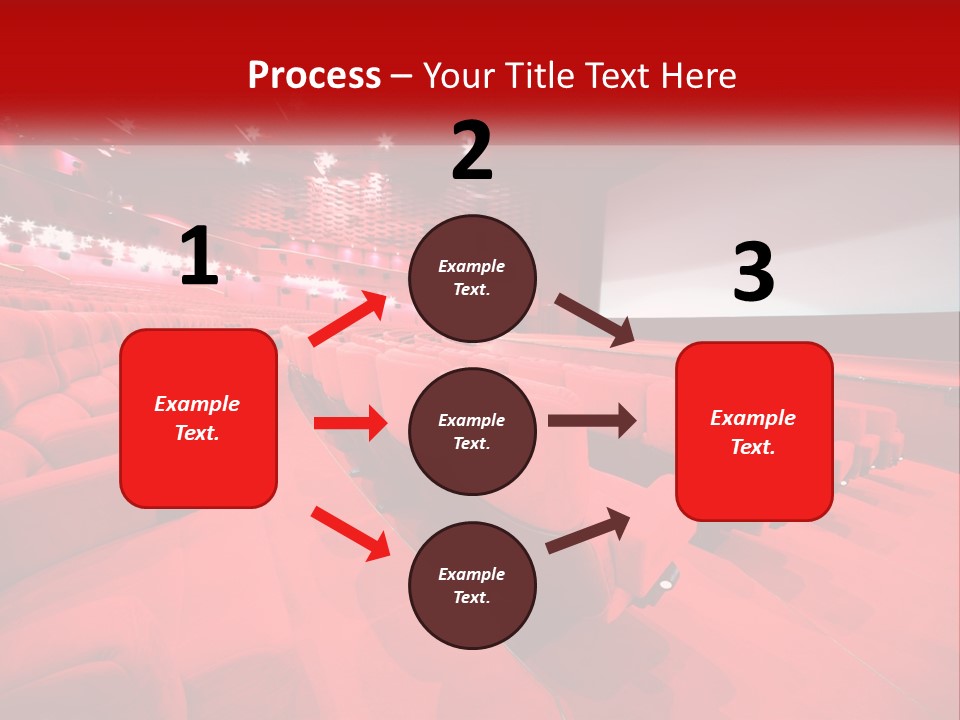 Process – Your Title Text Here

1

Example Text.

2

Example Text.

Example Text.

Example Text.

3

Example Text.